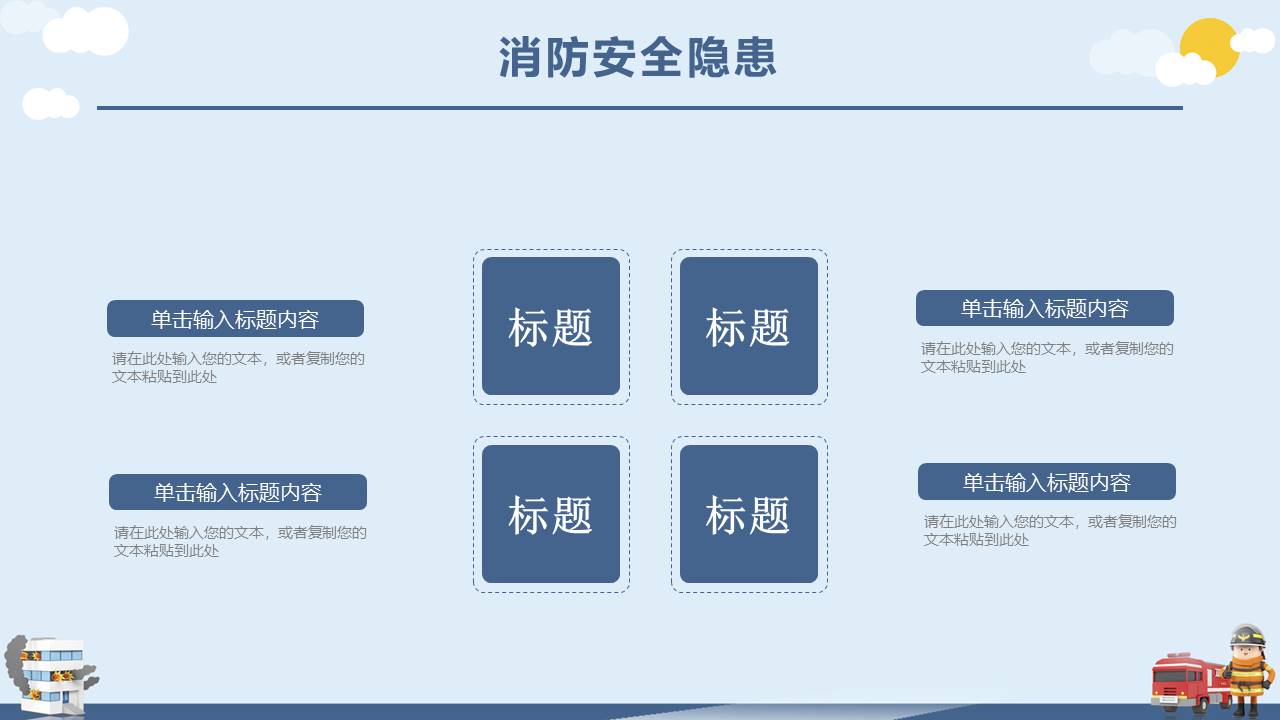 消防安全隐患

单击输入标题内容

请在此处输入您的文本，或者复制您的文本粘贴到此处

单击输入标题内容

请在此处输入您的文本，或者复制您的文本粘贴到此处

标题

标题

标题

标题

单击输入标题内容

请在此处输入您的文本，或者复制您的文本粘贴到此处

单击输入标题内容

请在此处输入您的文本，或者复制您的文本粘贴到此处